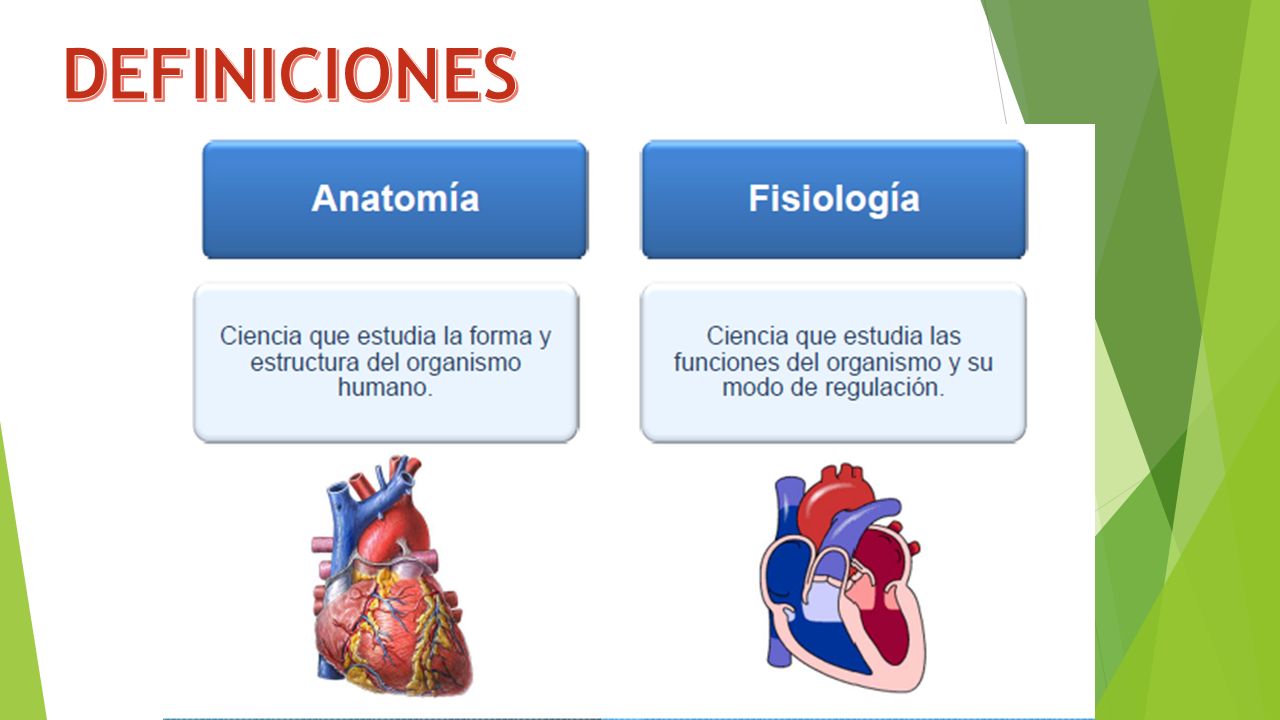 DEFINICIONES

Anatomía

Ciencia que estudia la forma y estructura del organismo humano.

Fisiología

Ciencia que estudia las funciones del organismo y su modo de regulación.